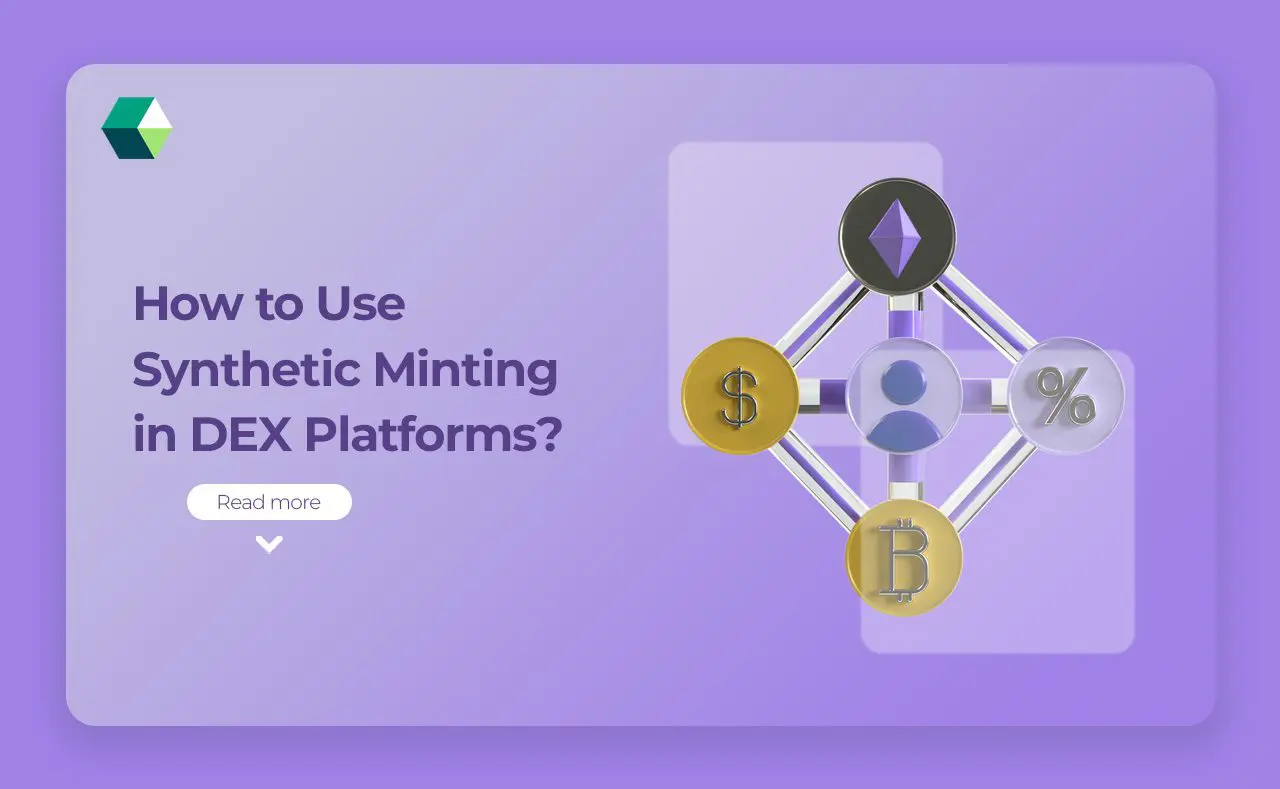 How to Use Synthetic Minting in DEX Platforms?

Read more

$

%

₿